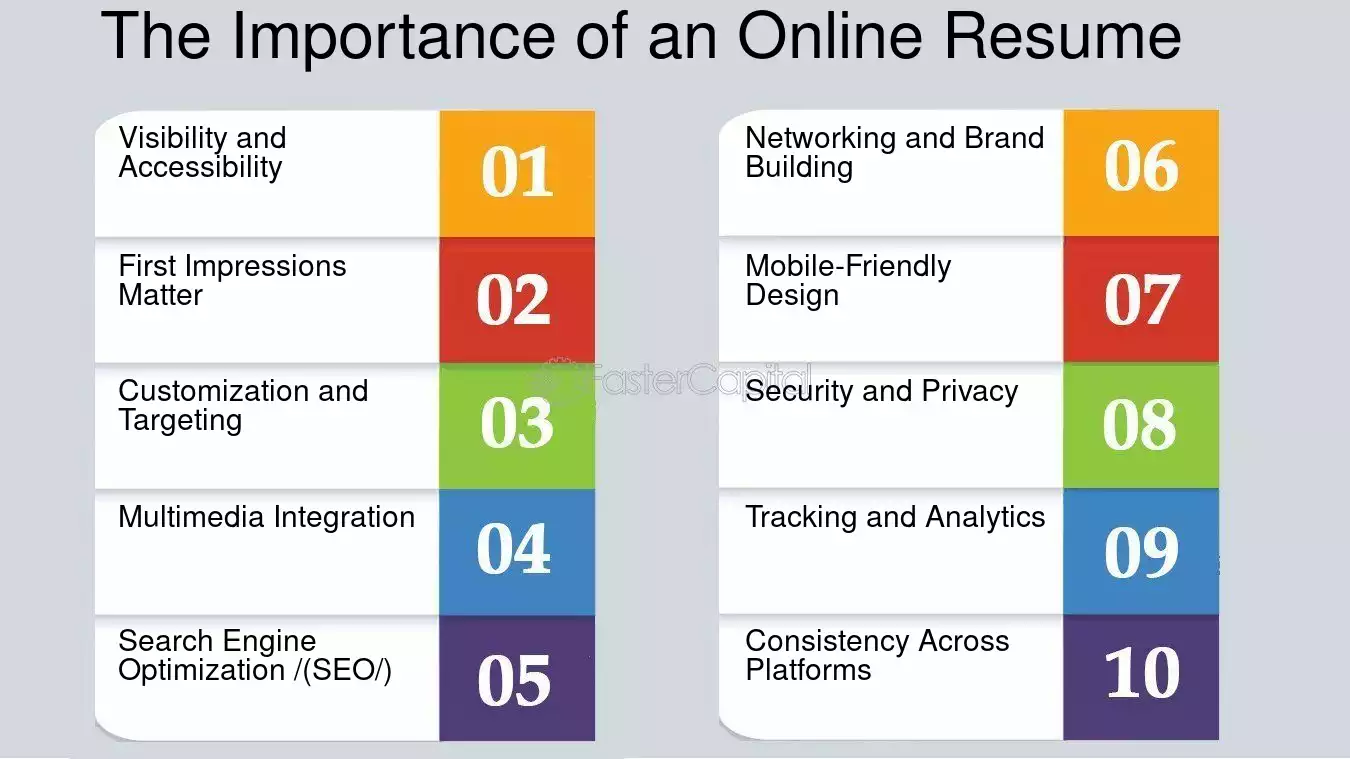 The Importance of an Online Resume

Visibility and Accessibility 01

First Impressions Matter 02

Customization and Targeting 03

Multimedia Integration 04

Search Engine Optimization /(SEO/) 05

Networking and Brand Building 06

Mobile-Friendly Design 07

Security and Privacy 08

Tracking and Analytics 09

Consistency Across Platforms 10

FasterCapital